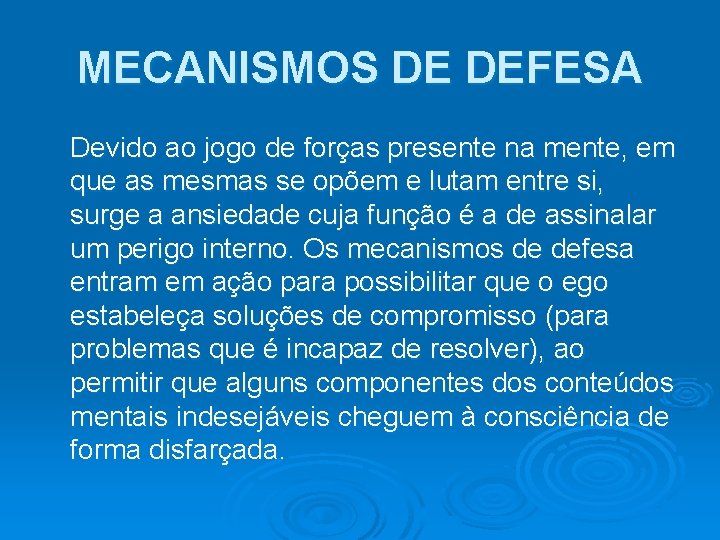 MECANISMOS DE DEFESA

Devido ao jogo de forças presente na mente, em que as mesmas se opõem e lutam entre si, surge a ansiedade cuja função é a de assinalar um perigo interno. Os mecanismos de defesa entram em ação para possibilitar que o ego estabeleça soluções de compromisso (para problemas que é incapaz de resolver), ao permitir que alguns componentes dos conteúdos mentais indesejáveis cheguem à consciência de forma disfarçada.